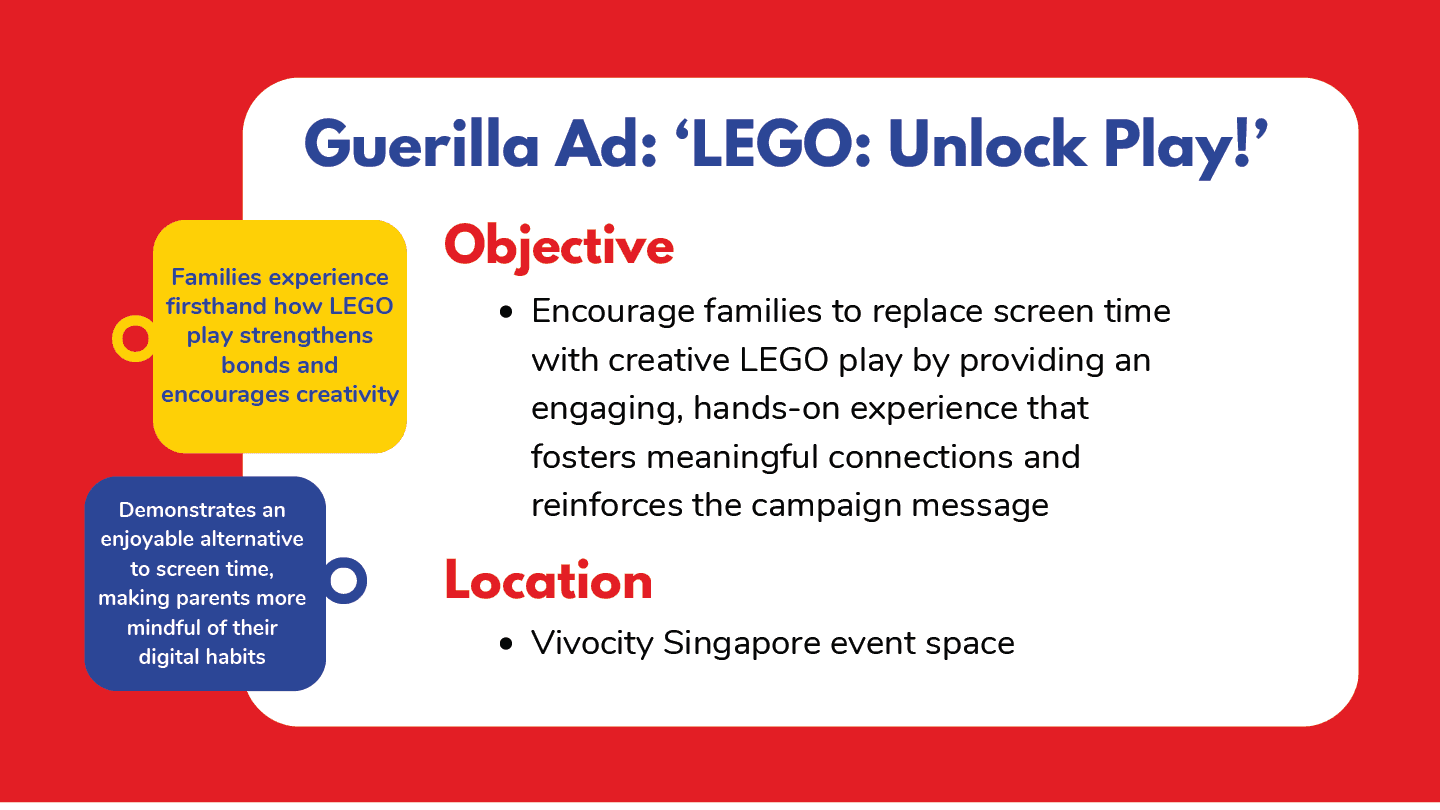 Guerilla Ad: ‘LEGO: Unlock Play!’

Families experience firsthand how LEGO play strengthens bonds and encourages creativity

Demonstrates an enjoyable alternative to screen time, making parents more mindful of their digital habits

Objective

• Encourage families to replace screen time with creative LEGO play by providing an engaging, hands-on experience that fosters meaningful connections and reinforces the campaign message

Location

• Vivocity Singapore event space